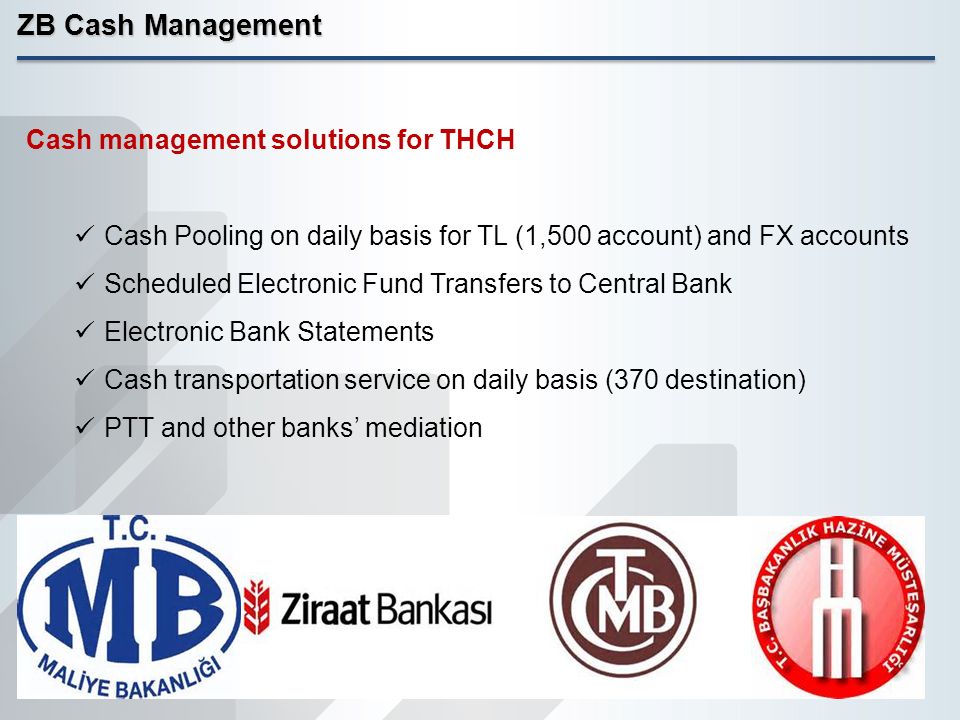 ZB Cash Management

Cash management solutions for THCH

✓ Cash Pooling on daily basis for TL (1,500 account) and FX accounts
✓ Scheduled Electronic Fund Transfers to Central Bank
✓ Electronic Bank Statements
✓ Cash transportation service on daily basis (370 destination)
✓ PTT and other banks' mediation

T.C.
MB
MALİYE BAKANLIĞI

Ziraat Bankası

TCMB

T.C. BAŞBAKANLIK HAZİNE MÜSTEŞARLIĞI